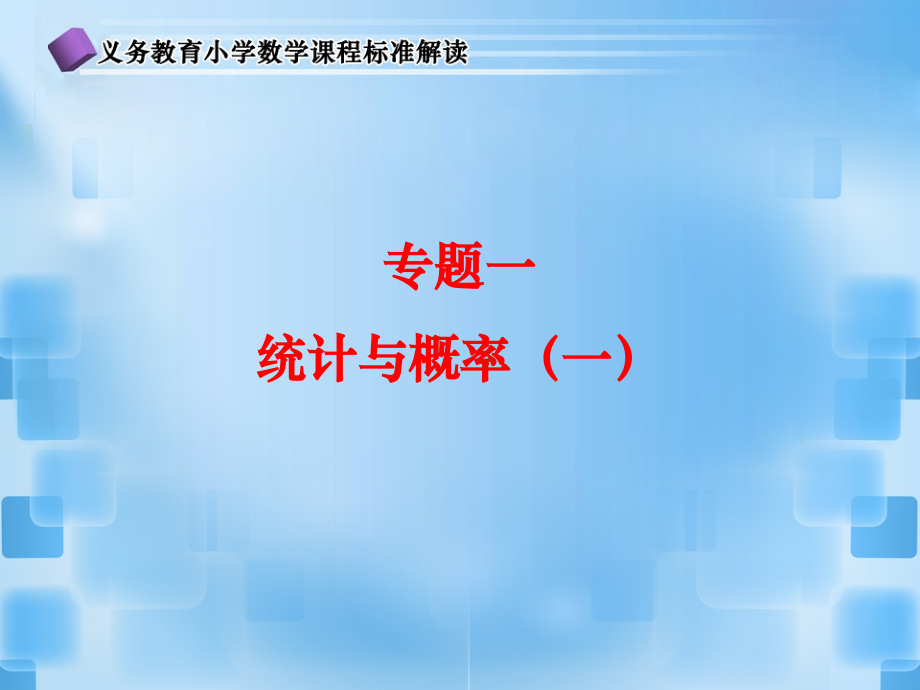 义务教育小学数学课程标准解读

专题一

统计与概率（一）